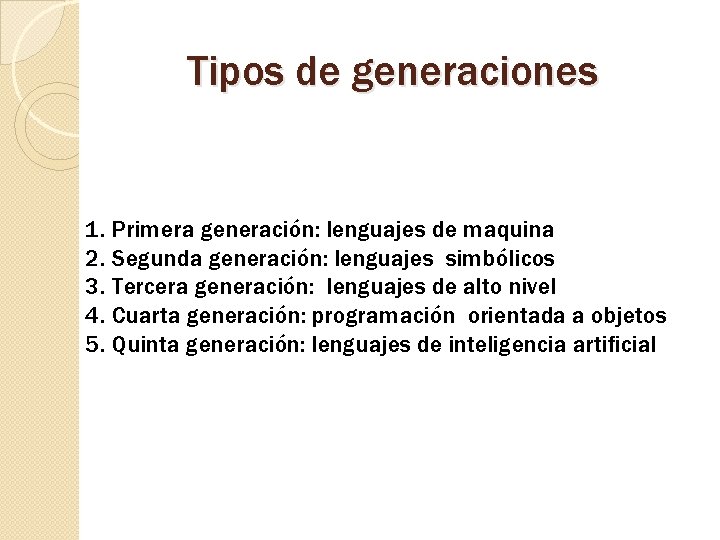 Tipos de generaciones

1. Primera generación: lenguajes de maquina
2. Segunda generación: lenguajes simbólicos
3. Tercera generación: lenguajes de alto nivel
4. Cuarta generación: programación orientada a objetos
5. Quinta generación: lenguajes de inteligencia artificial